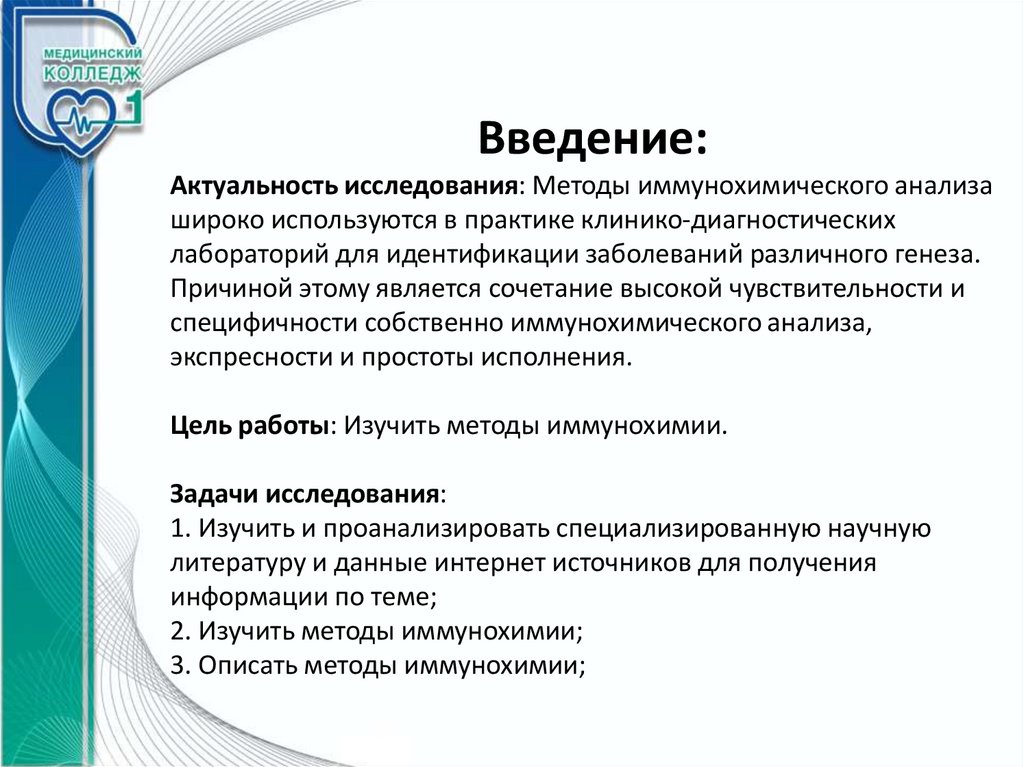 МЕДИЦИНСКИЙ КОЛЛЕДЖ 1

Введение:

Актуальность исследования: Методы иммунохимического анализа широко используются в практике клинико-диагностических лабораторий для идентификации заболеваний различного генеза. Причиной этому является сочетание высокой чувствительности и специфичности собственно иммунохимического анализа, экспресности и простоты исполнения.

Цель работы: Изучить методы иммунохимии.

Задачи исследования:
1. Изучить и проанализировать специализированную научную литературу и данные интернет источников для получения информации по теме;
2. Изучить методы иммунохимии;
3. Описать методы иммунохимии;